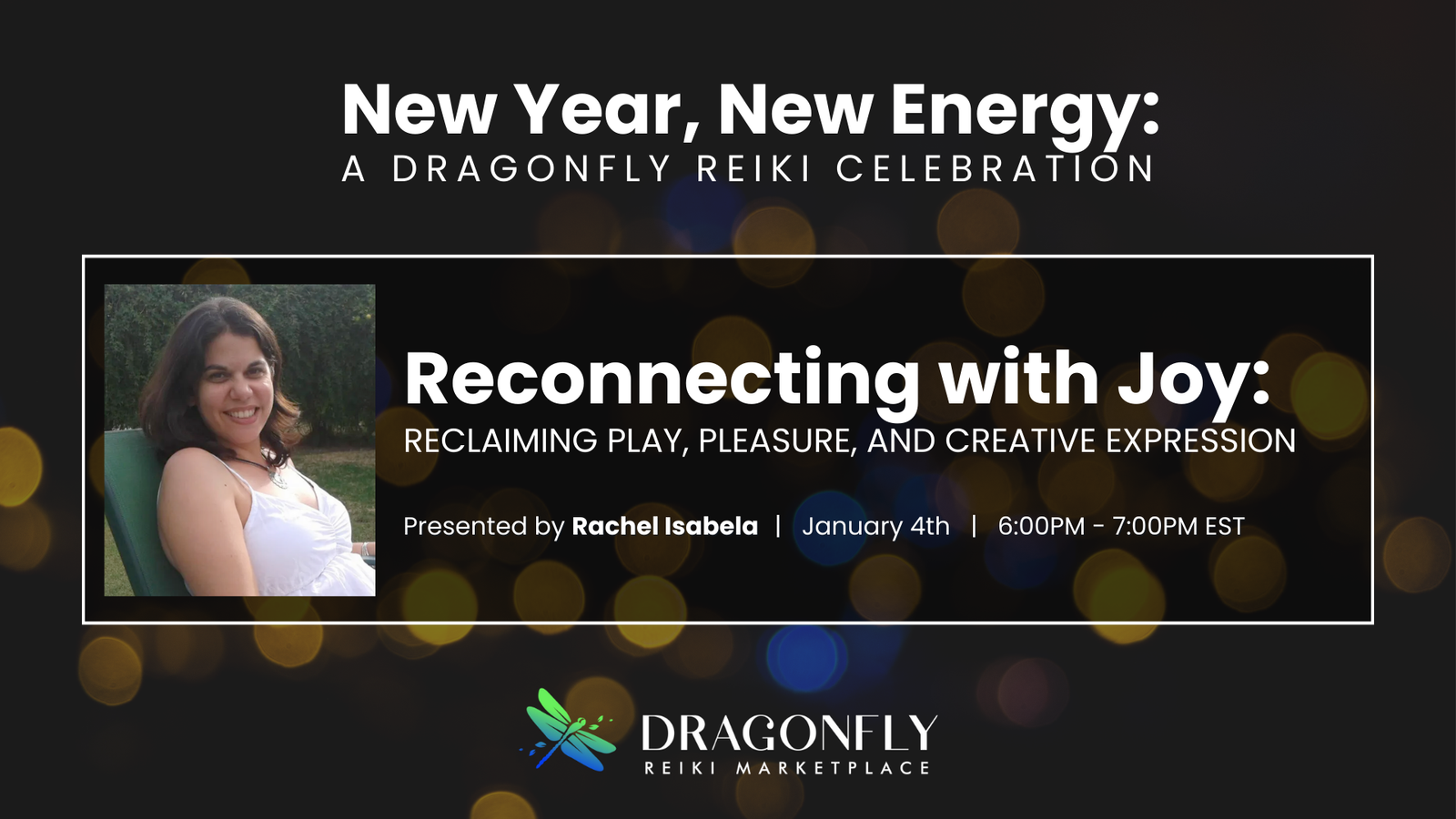 New Year, New Energy:
A DRAGONFLY REIKI CELEBRATION

Reconnecting with Joy:
RECLAIMING PLAY, PLEASURE, AND CREATIVE EXPRESSION

Presented by Rachel Isabela | January 4th | 6:00PM - 7:00PM EST

DRAGONFLY
REIKI MARKETPLACE